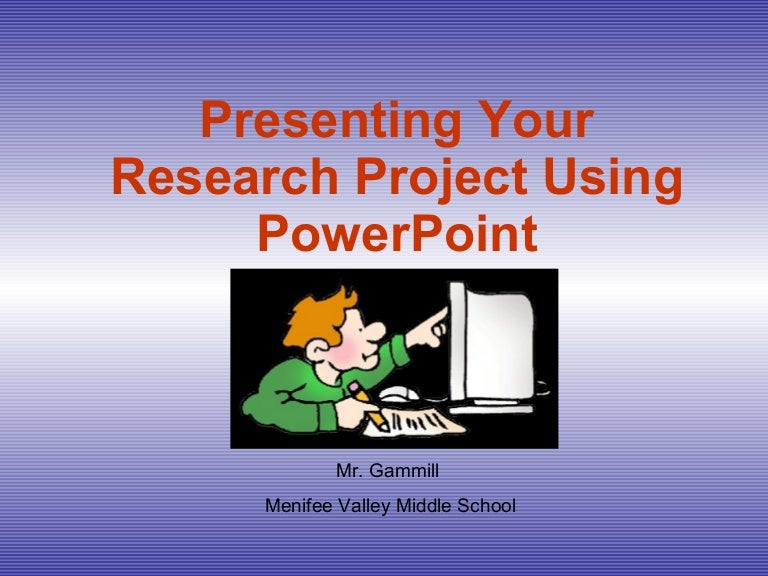 Presenting Your Research Project Using PowerPoint

Mr. Gammill

Menifee Valley Middle School